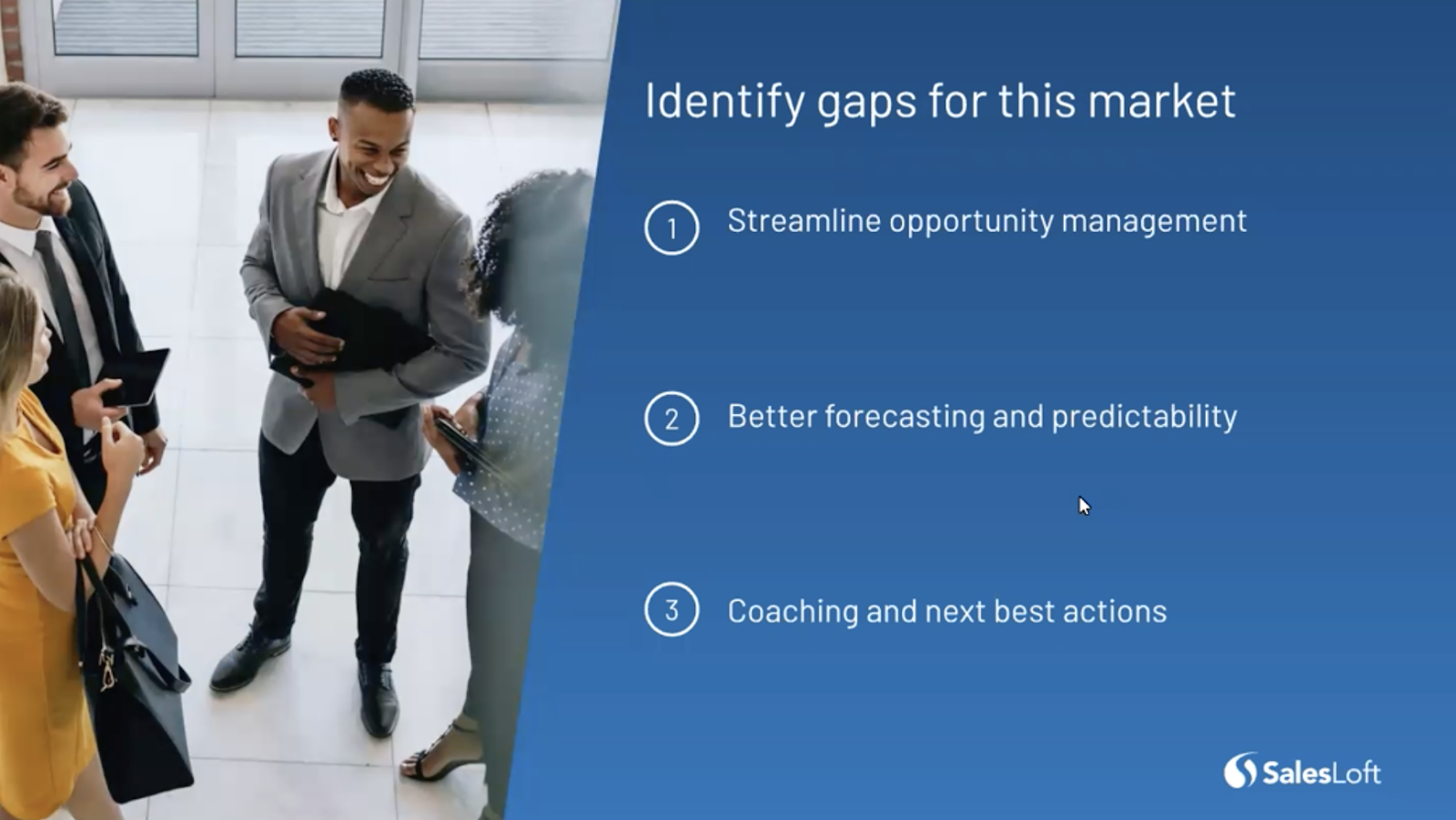 Identify gaps for this market

1 Streamline opportunity management

2 Better forecasting and predictability

3 Coaching and next best actions

SalesLoft